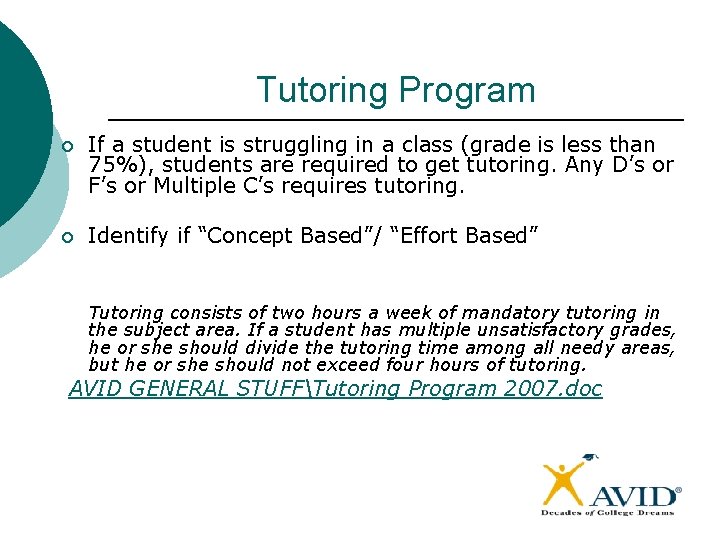 Tutoring Program

If a student is struggling in a class (grade is less than 75%), students are required to get tutoring. Any D's or F's or Multiple C's requires tutoring.

Identify if "Concept Based"/ "Effort Based"

Tutoring consists of two hours a week of mandatory tutoring in the subject area. If a student has multiple unsatisfactory grades, he or she should divide the tutoring time among all needy areas, but he or she should not exceed four hours of tutoring.

AVID GENERAL STUFF\Tutoring Program 2007.doc

AVID®
Decades of College Dreams